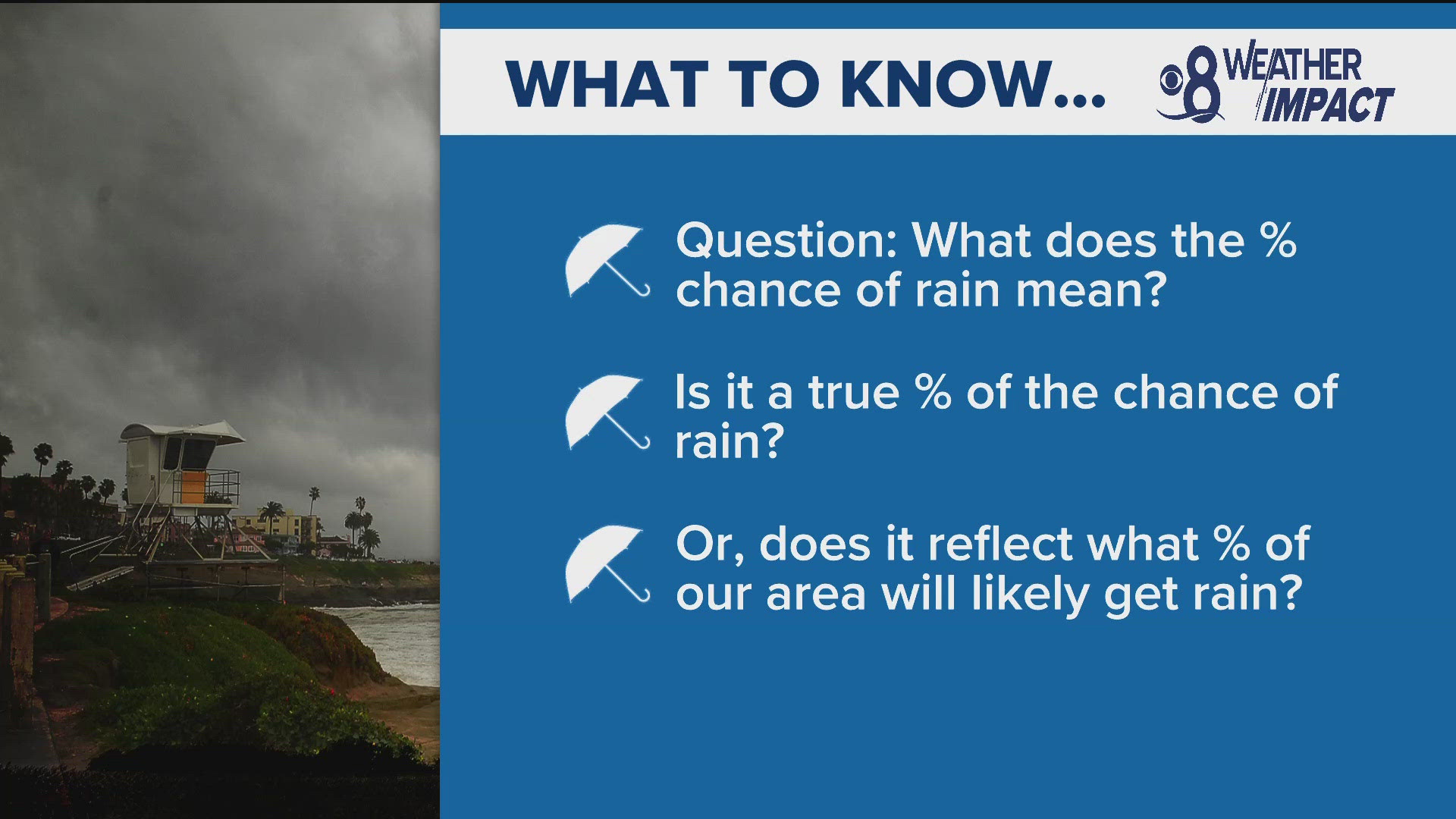 WHAT TO KNOW...

8 WEATHER IMPACT

Question: What does the % chance of rain mean?

Is it a true % of the chance of rain?

Or, does it reflect what % of our area will likely get rain?